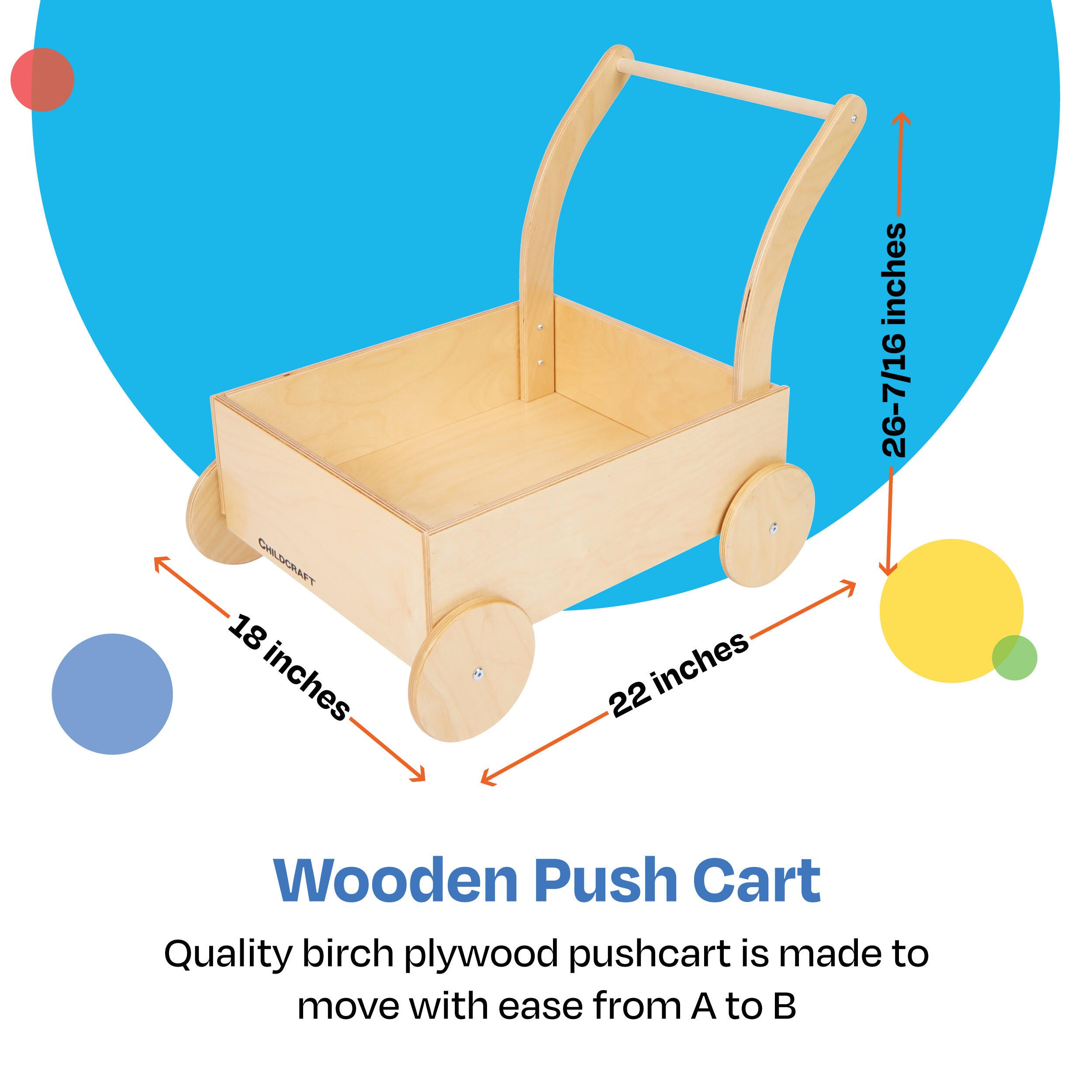 26-7/16 inches

CHILDCRAFT

18 inches

22 inches

Wooden Push Cart

Quality birch plywood pushcart is made to move with ease from A to B